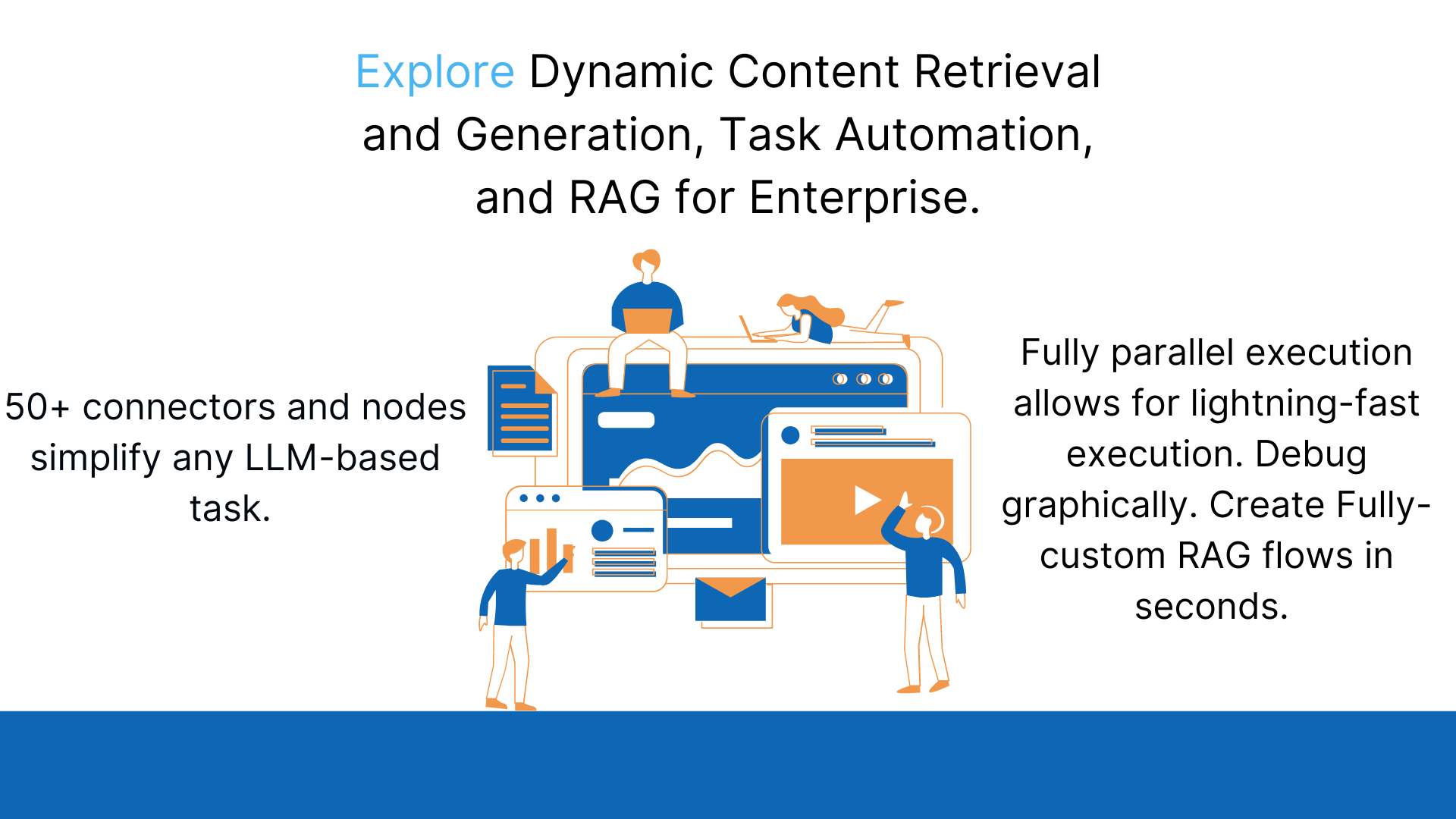 Explore Dynamic Content Retrieval and Generation, Task Automation, and RAG for Enterprise.

50+ connectors and nodes simplify any LLM-based task.

Fully parallel execution allows for lightning-fast execution. Debug graphically. Create Fully-custom RAG flows in seconds.